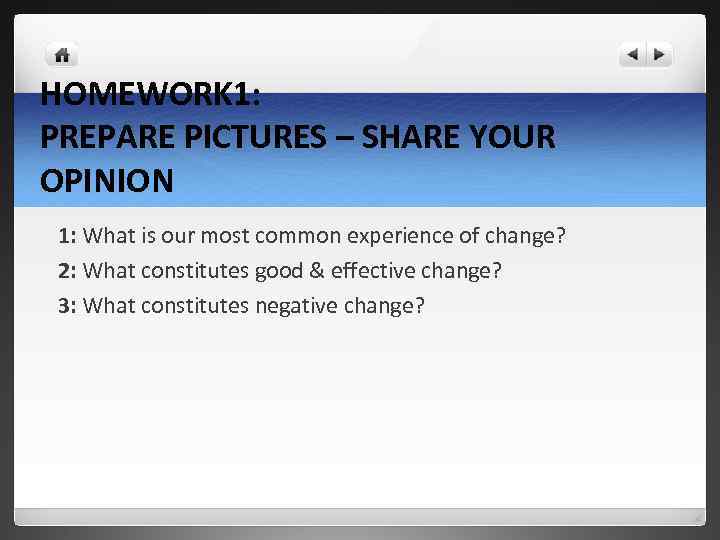 HOMEWORK1:
PREPARE PICTURES – SHARE YOUR OPINION

1: What is our most common experience of change?
2: What constitutes good & effective change?
3: What constitutes negative change?